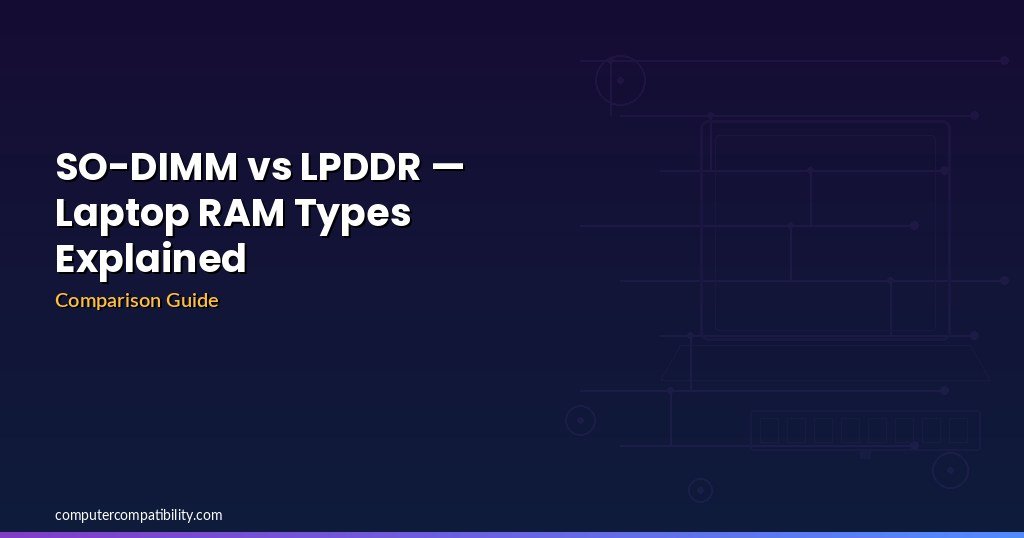 SO-DIMM vs LPDDR — Laptop RAM Types Explained

Comparison Guide

computercompatibility.com